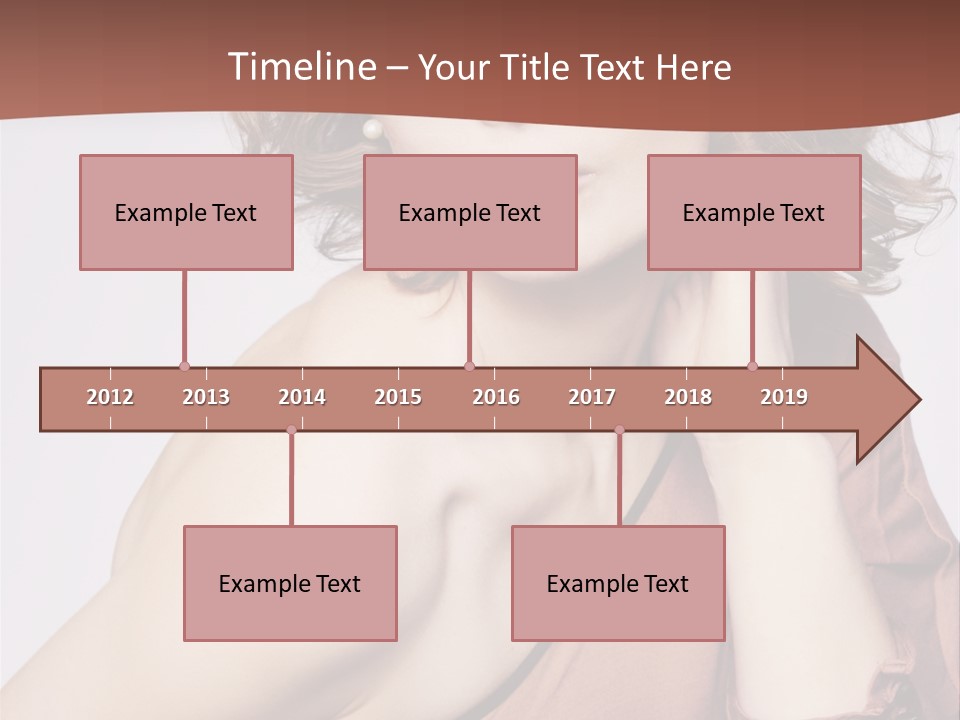 Timeline – Your Title Text Here

Example Text

Example Text

Example Text

2012 2013 2014 2015 2016 2017 2018 2019

Example Text

Example Text